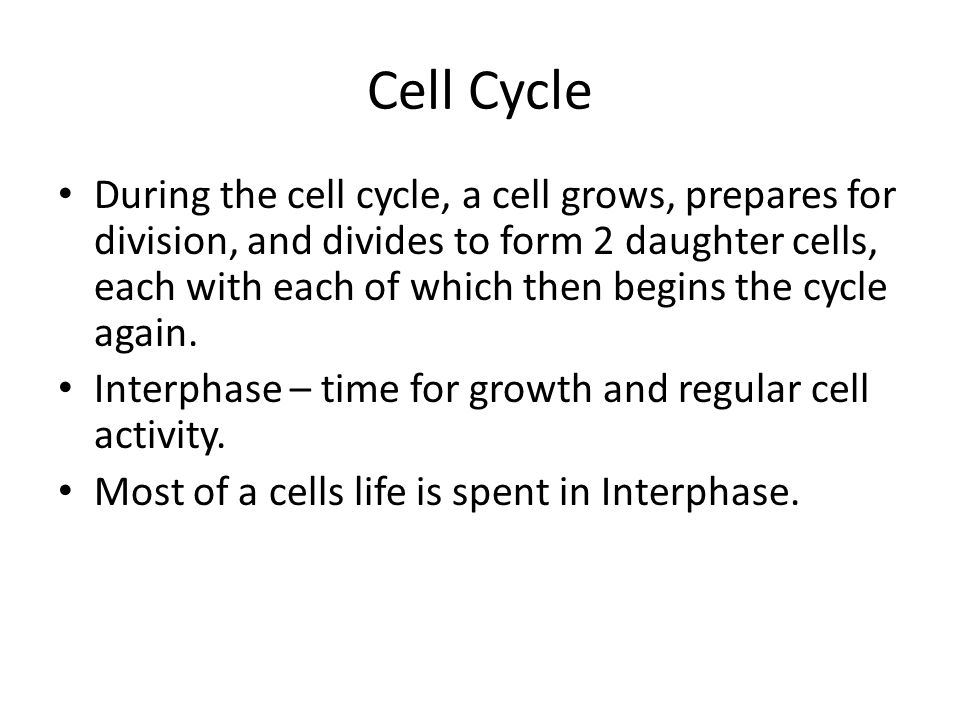 Cell Cycle

• During the cell cycle, a cell grows, prepares for division, and divides to form 2 daughter cells, each with each of which then begins the cycle again.
• Interphase – time for growth and regular cell activity.
• Most of a cells life is spent in Interphase.